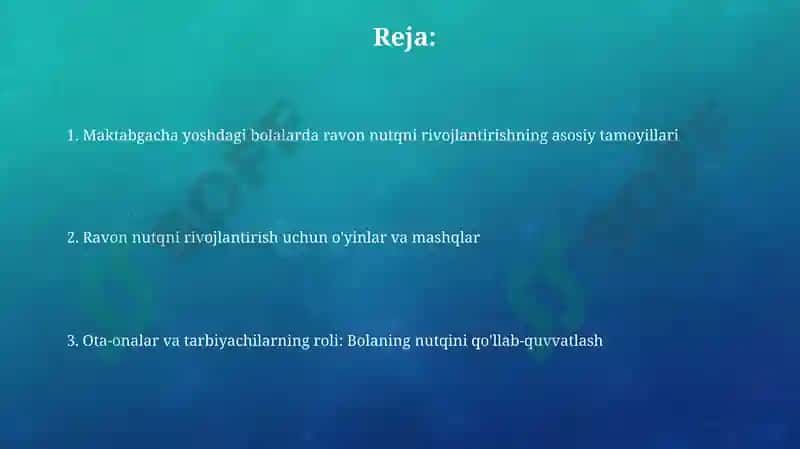 Reja:

1. Maktabgacha yoshdagi bolalarda ravon nutqni rivojlantirishning asosiy tamoyillari

2. Ravon nutqni rivojlantirish uchun o'yinlar va mashqlar

3. Ota-onalar va tarbiyachilarning roli: Bolaning nutqini qo'llab-quvvatlash